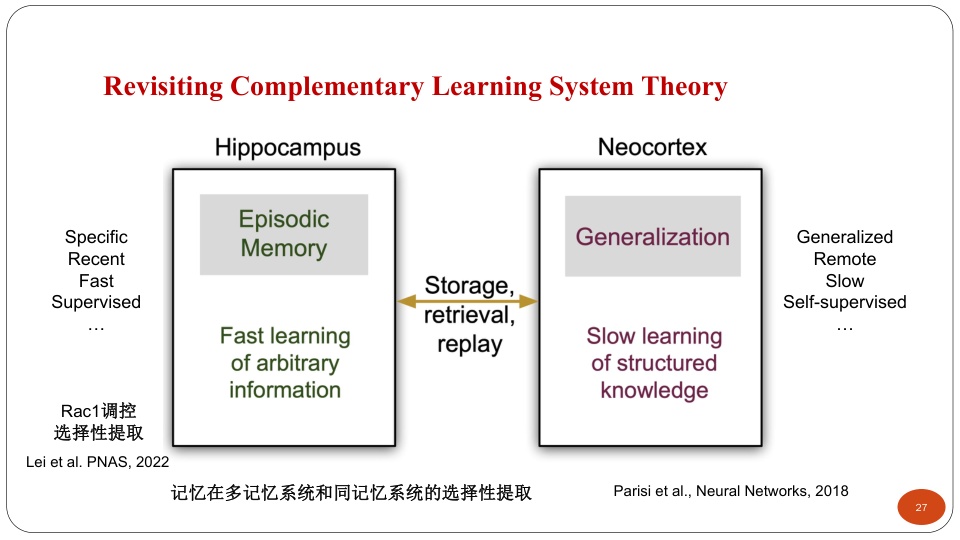 Revisiting Complementary Learning System Theory

Specific
Recent
Fast
Supervised
…

Rac1调控
选择性提取

Lei et al. PNAS, 2022

Hippocampus

Episodic Memory

Fast learning of arbitrary information

Storage, retrieval, replay

Neocortex

Generalization

Slow learning of structured knowledge

Generalized
Remote
Slow
Self-supervised
…

记忆在多记忆系统和同记忆系统的选择性提取

Parisi et al., Neural Networks, 2018

27